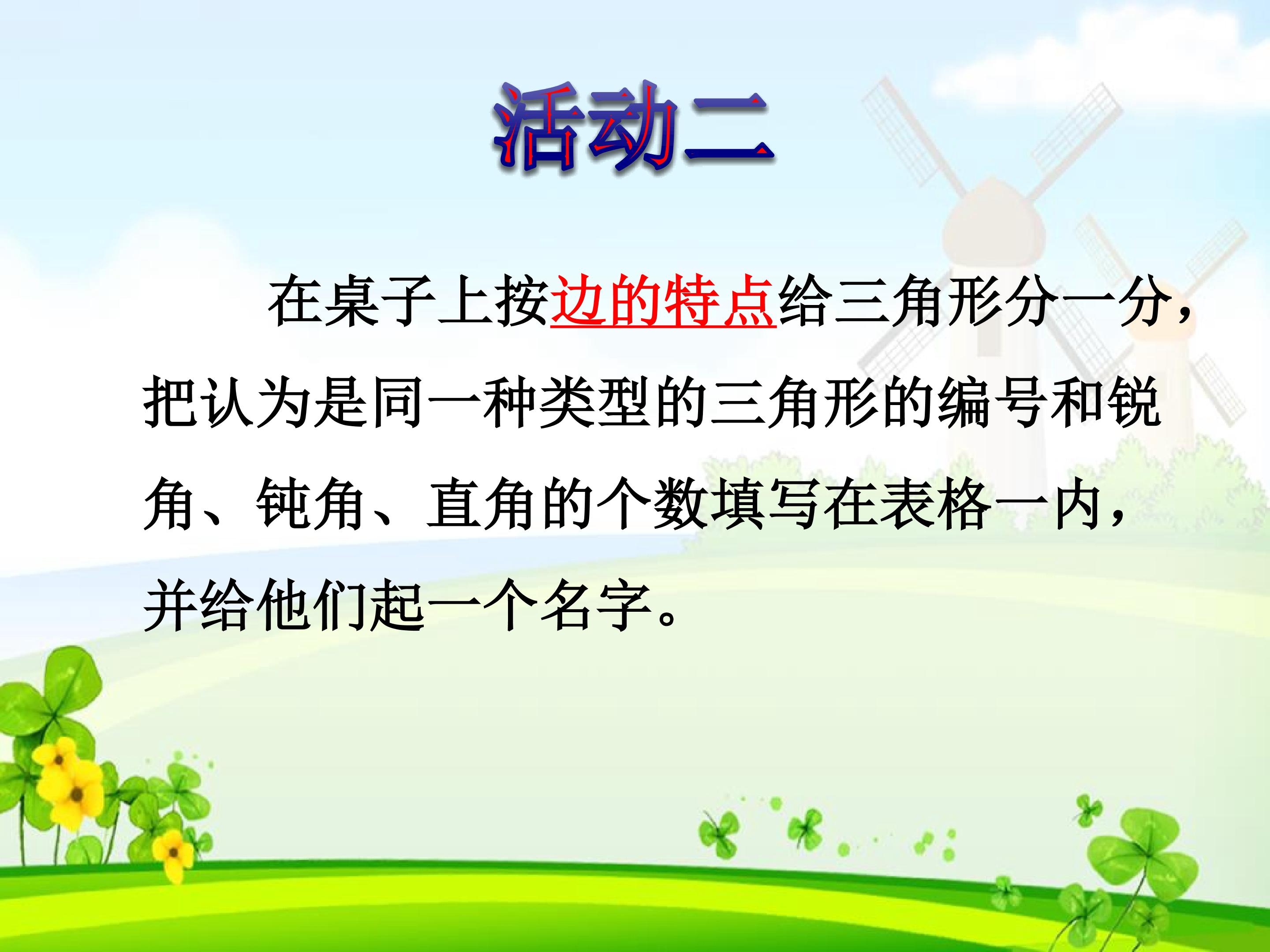 活动二

在桌子上按边的特点给三角形分一分，把认为是同一种类型的三角形的编号和锐角、钝角、直角的个数填写在表格一内，并给他们起一个名字。